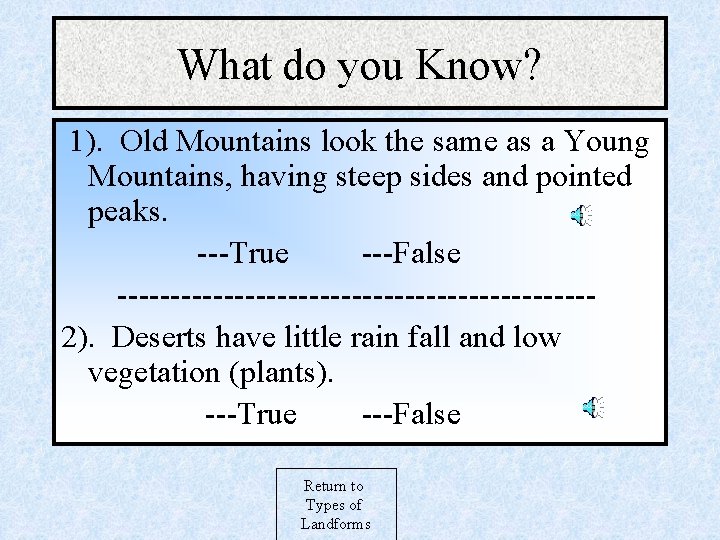 What do you Know?

1). Old Mountains look the same as a Young Mountains, having steep sides and pointed peaks.

---True ---False

-------------------------------------------

2). Deserts have little rain fall and low vegetation (plants).

---True ---False

Return to Types of Landforms